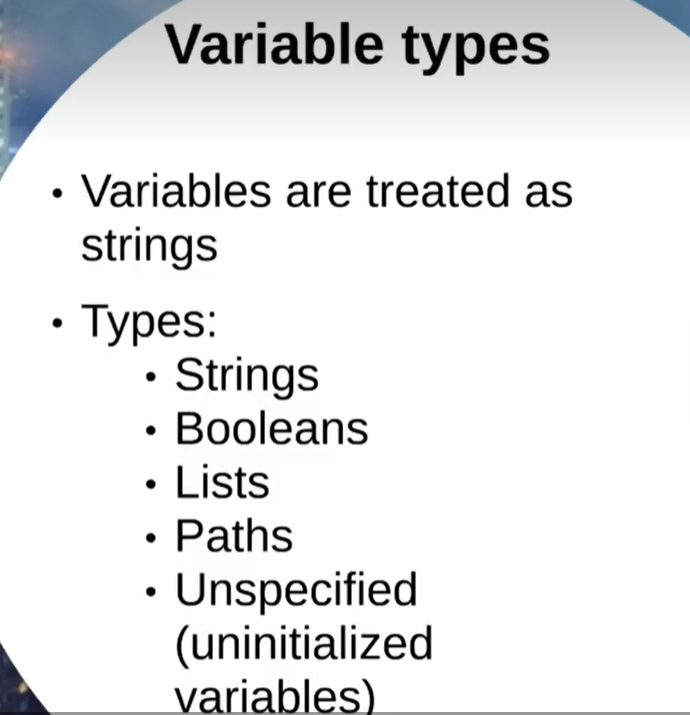 Variable types

• Variables are treated as strings

• Types:
  • Strings
  • Booleans
  • Lists
  • Paths
  • Unspecified (uninitialized variables)